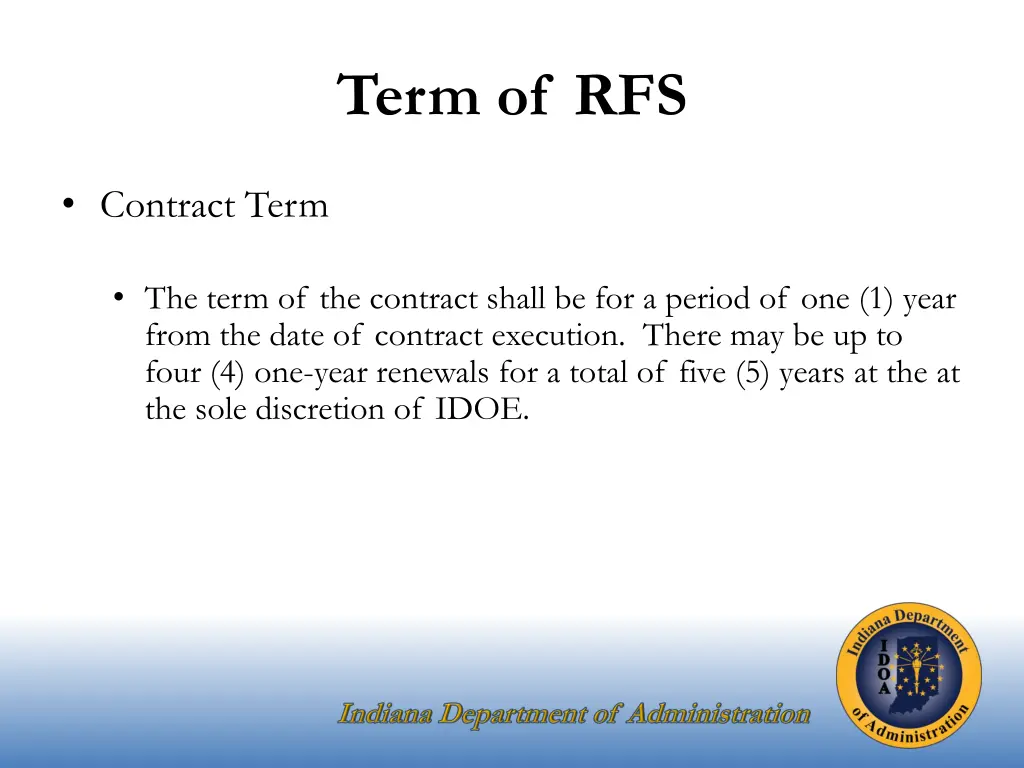 Term of RFS

• Contract Term

• The term of the contract shall be for a period of one (1) year from the date of contract execution. There may be up to four (4) one-year renewals for a total of five (5) years at the at the sole discretion of IDOE.

Indiana Department of Administration

Indiana Department of Administration
I
D
O
A